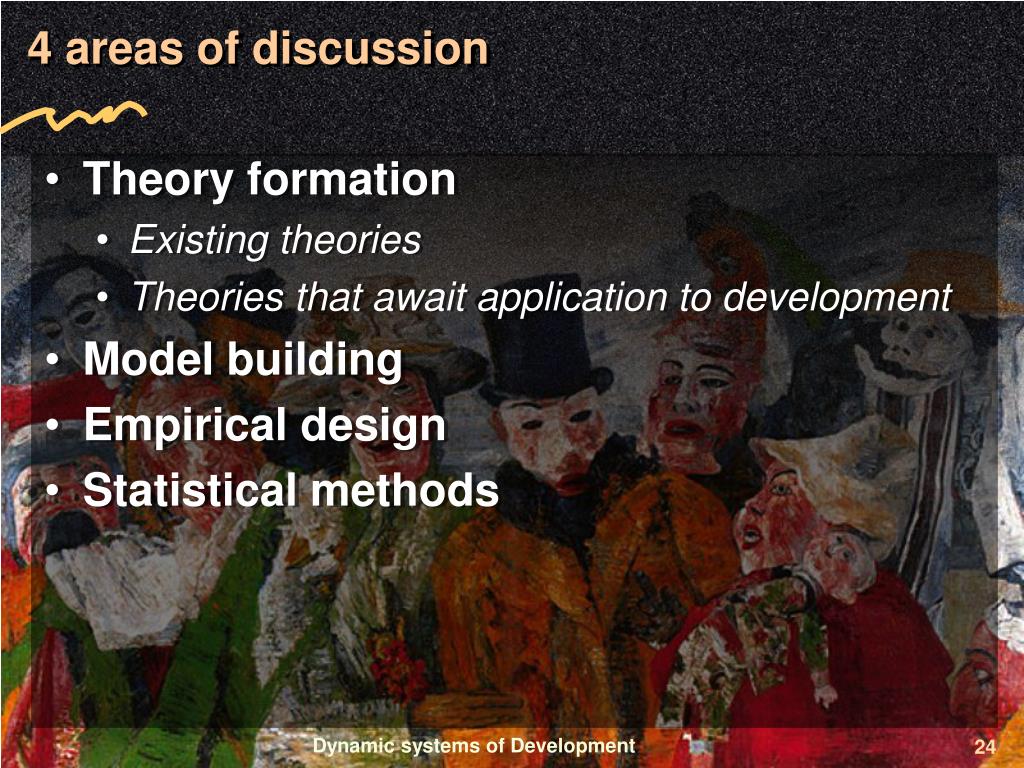 4 areas of discussion

• Theory formation
  • Existing theories
  • Theories that await application to development
• Model building
• Empirical design
• Statistical methods

Dynamic systems of Development

24